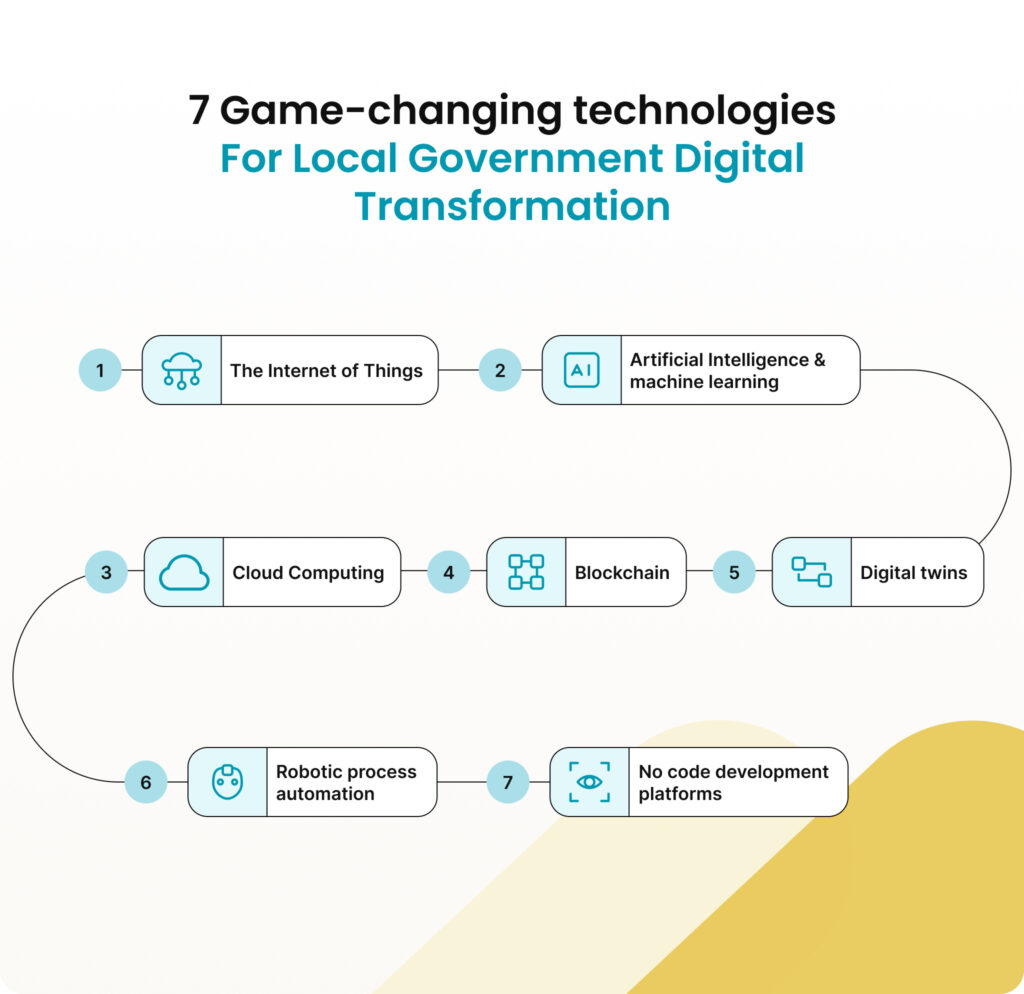 7 Game-changing technologies
For Local Government Digital Transformation

1 The Internet of Things

2 AI Artificial Intelligence & machine learning

3 Cloud Computing

4 Blockchain

5 Digital twins

6 Robotic process automation

7 No code development platforms